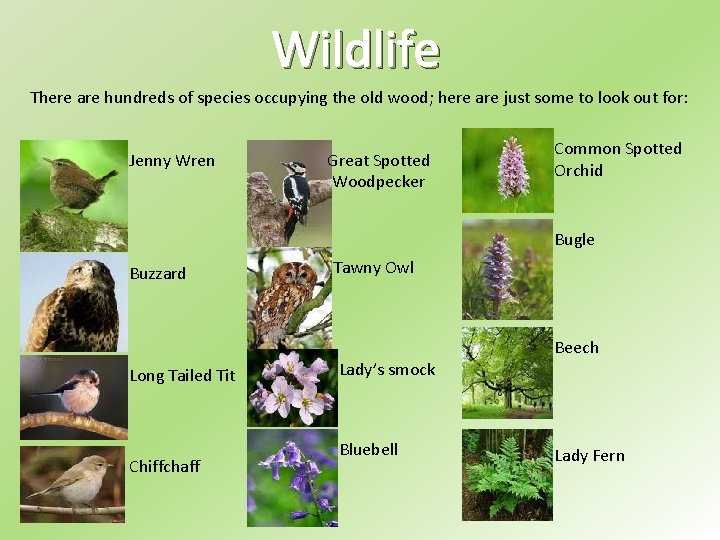 Wildlife

There are hundreds of species occupying the old wood; here are just some to look out for:

Jenny Wren

Buzzard

Long Tailed Tit

Chiffchaff

Great Spotted Woodpecker

Tawny Owl

Lady's smock

Bluebell

Common Spotted Orchid

Bugle

Beech

Lady Fern